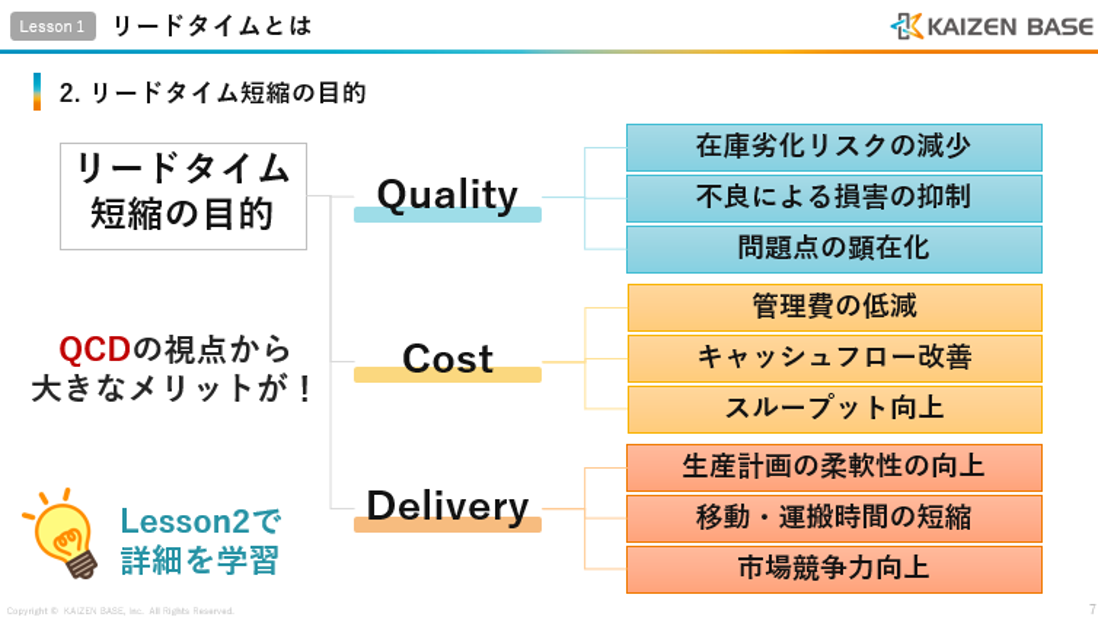 Lesson 1 リードタイムとは

KAIZEN BASE

2. リードタイム短縮の目的

リードタイム短縮の目的

QCDの視点から大きなメリットが！

Lesson2で詳細を学習

Quality

在庫劣化リスクの減少

不良による損害の抑制

問題点の顕在化

Cost

管理費の低減

キャッシュフロー改善

スループット向上

Delivery

生産計画の柔軟性の向上

移動・運搬時間の短縮

市場競争力向上

Copyright © KAIZEN BASE, Inc. All Rights Reserved.

7